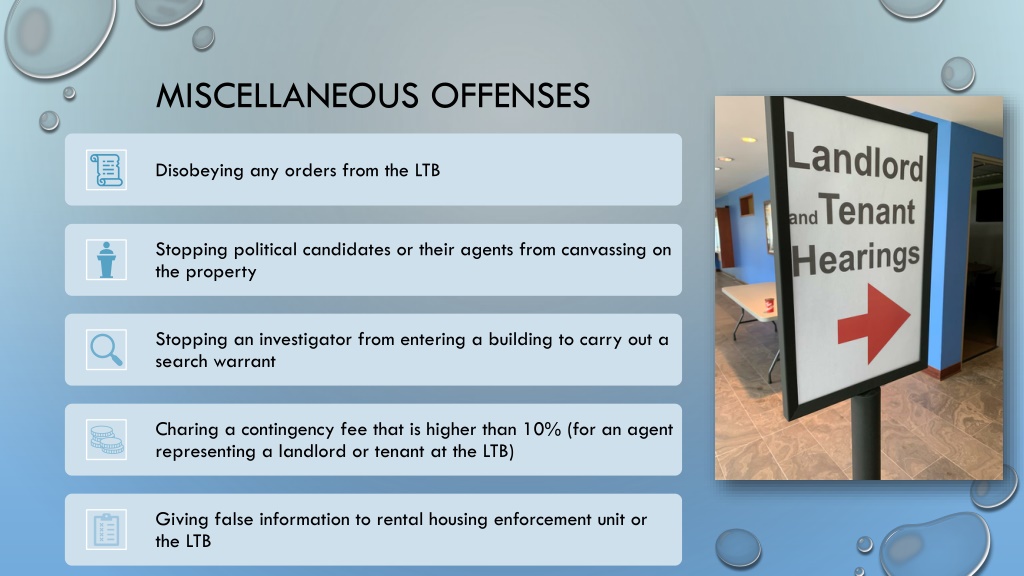 MISCELLANEOUS OFFENSES

Disobeying any orders from the LTB

Stopping political candidates or their agents from canvassing on the property

Stopping an investigator from entering a building to carry out a search warrant

Charing a contingency fee that is higher than 10% (for an agent representing a landlord or tenant at the LTB)

Giving false information to rental housing enforcement unit or the LTB

Landlord and Tenant Hearings